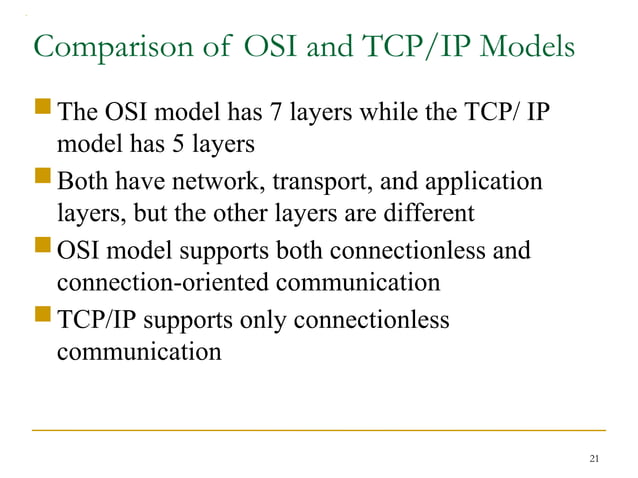 Comparison of OSI and TCP/IP Models

The OSI model has 7 layers while the TCP/ IP model has 5 layers

Both have network, transport, and application layers, but the other layers are different

OSI model supports both connectionless and connection-oriented communication

TCP/IP supports only connectionless communication

21